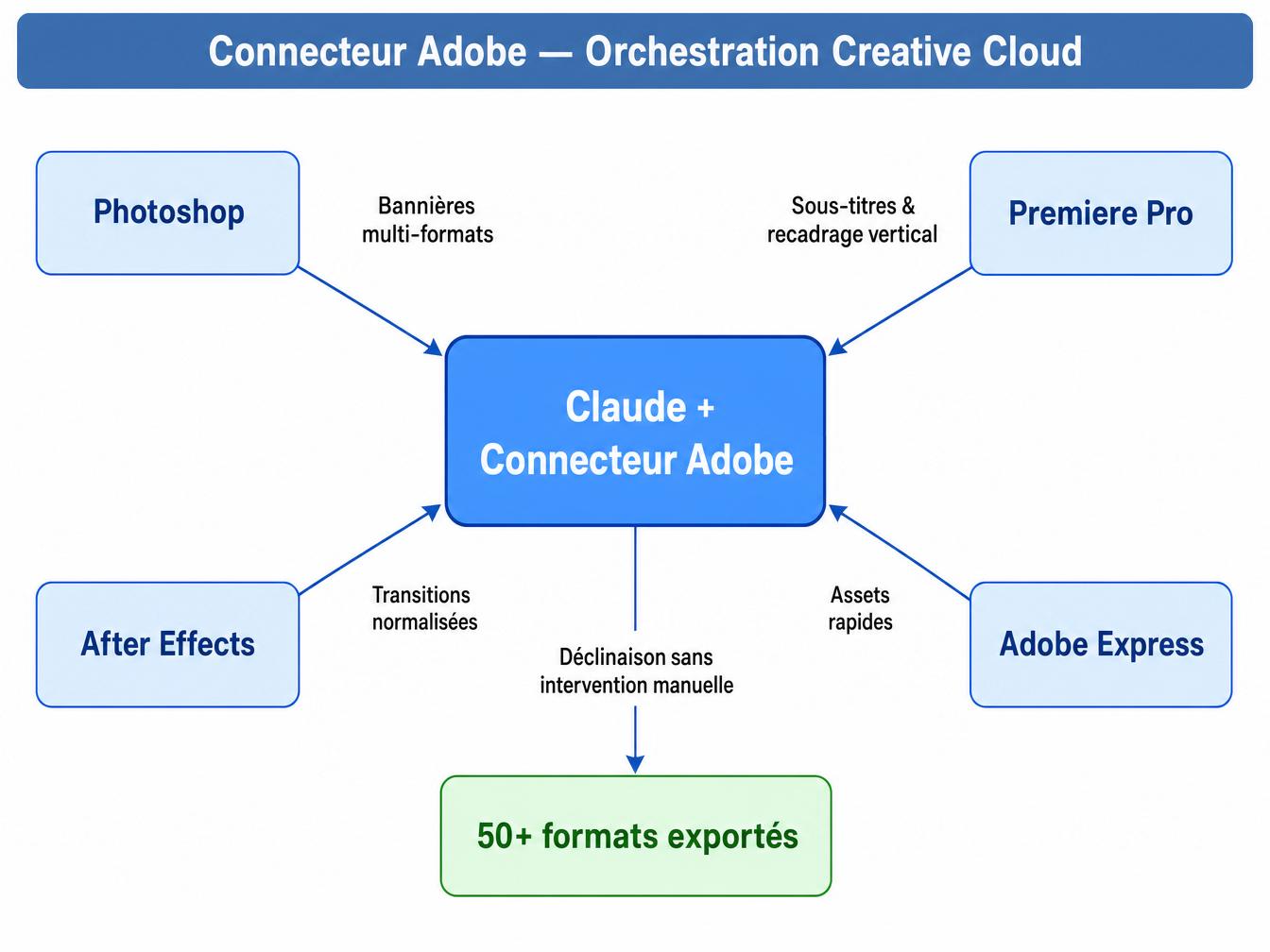 Connecteur Adobe — Orchestration Creative Cloud

Photoshop

Bannières multi-formats

Sous-titres & recadrage vertical

Premiere Pro

Claude + Connecteur Adobe

After Effects

Transitions normalisées

Assets rapides

Adobe Express

Déclinaison sans intervention manuelle

50+ formats exportés